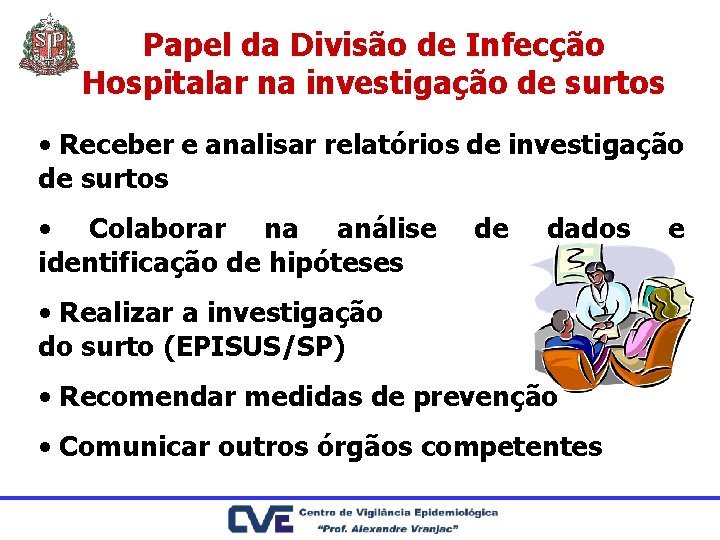 SP

Papel da Divisão de Infecção Hospitalar na investigação de surtos

• Receber e analisar relatórios de investigação de surtos

• Colaborar na análise de dados e identificação de hipóteses

• Realizar a investigação do surto (EPISUS/SP)

• Recomendar medidas de prevenção

• Comunicar outros órgãos competentes

CVE Centro de Vigilância Epidemiológica "Prof. Alexandre Vranjac"